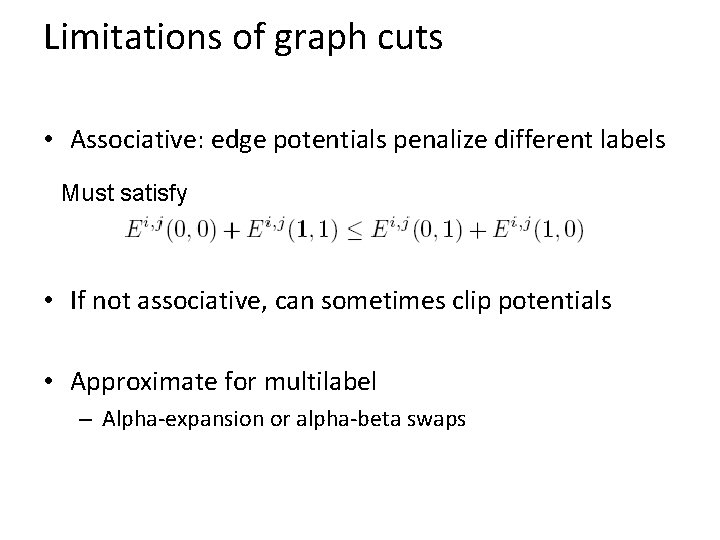 Limitations of graph cuts

• Associative: edge potentials penalize different labels

Must satisfy

$E^{i,j}(0,0) + E^{i,j}(\mathbf{1},1) \leq E^{i,j}(0,1) + E^{i,j}(1,0)$

• If not associative, can sometimes clip potentials

• Approximate for multilabel

– Alpha-expansion or alpha-beta swaps